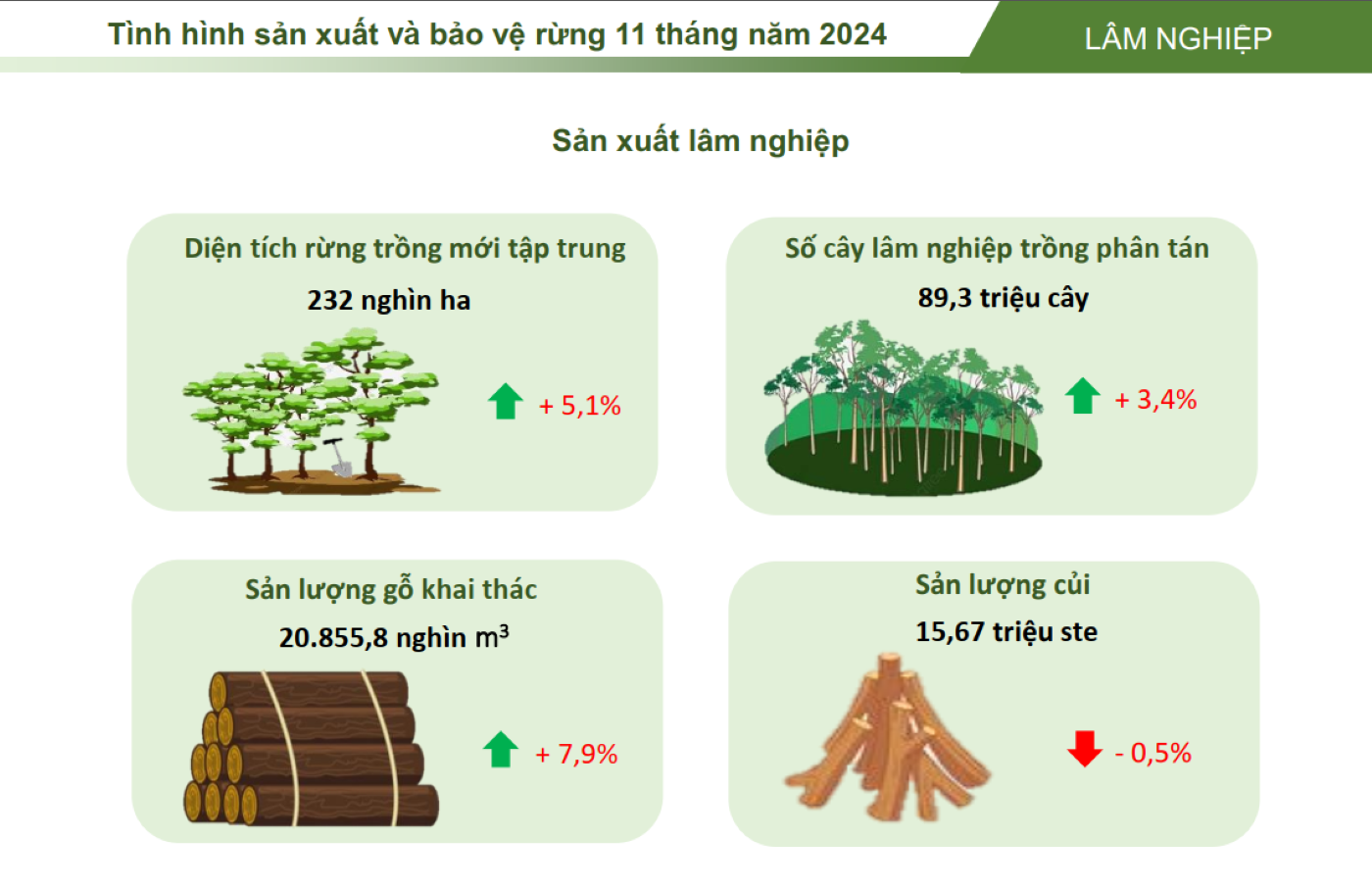 Tình hình sản xuất và bảo vệ rừng 11 tháng năm 2024

LÂM NGHIỆP

Sản xuất lâm nghiệp

Diện tích rừng trồng mới tập trung

232 nghìn ha

+ 5,1%

Số cây lâm nghiệp trồng phân tán

89,3 triệu cây

+ 3,4%

Sản lượng gỗ khai thác

20.855,8 nghìn $m^3$

+ 7,9%

Sản lượng củi

15,67 triệu ste

- 0,5%